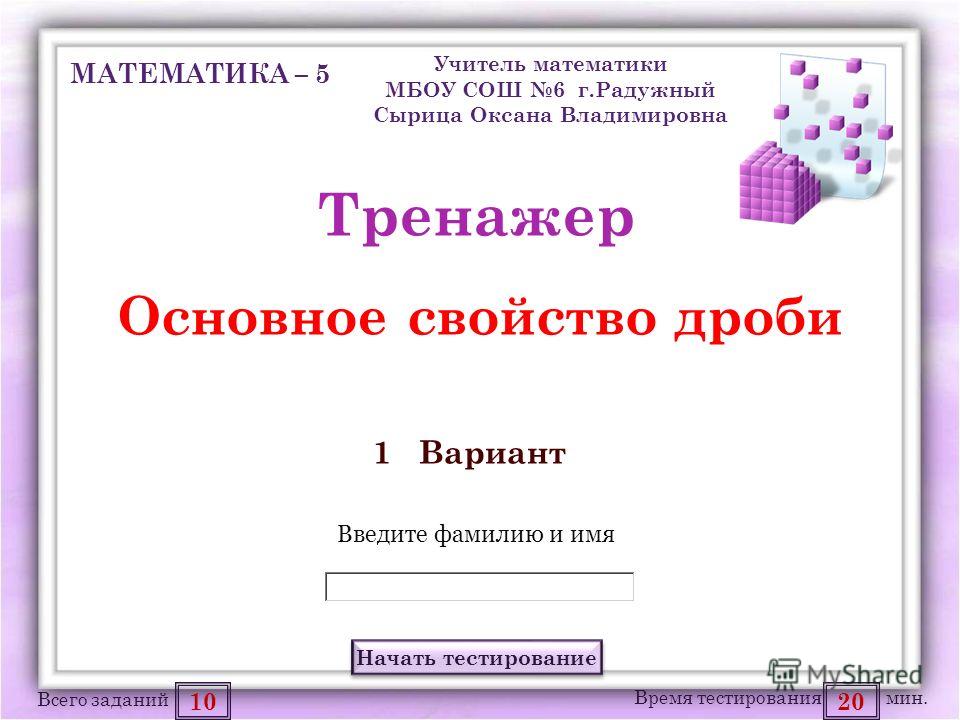 МАТЕМАТИКА – 5

Учитель математики
МБОУ СОШ №6 г.Радужный
Сырица Оксана Владимировна

Тренажер

Основное свойство дроби

1 Вариант

Введите фамилию и имя

Начать тестирование

MyShared

Всего заданий 10

Время тестирования 20 мин.